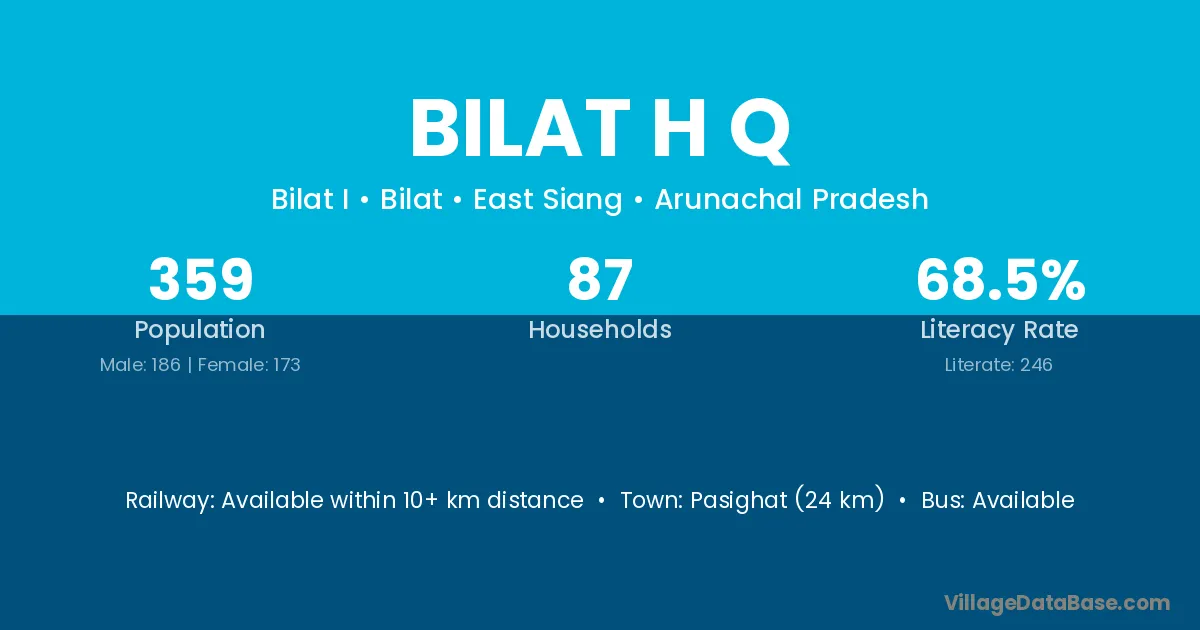 BILAT H Q

Bilat I • Bilat • East Siang • Arunachal Pradesh

359
Population
Male: 186 | Female: 173

87
Households

68.5%
Literacy Rate
Literate: 246

Railway: Available within 10+ km distance • Town: Pasighat (24 km) • Bus: Available

VillageDataBase.com